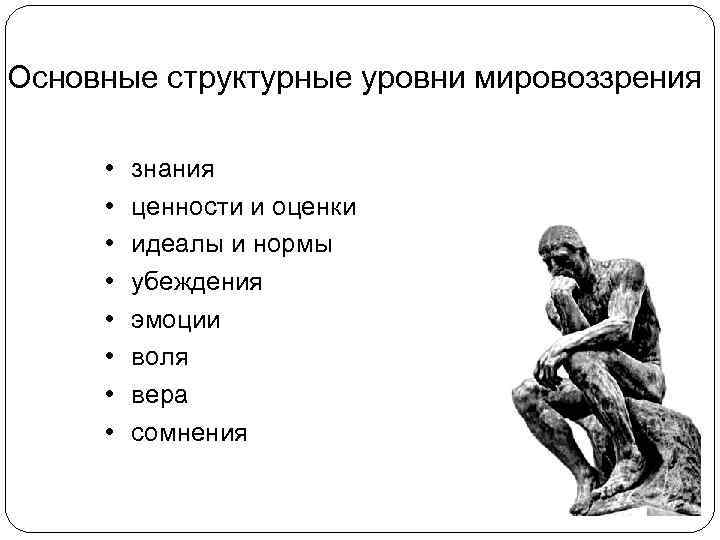 Основные структурные уровни мировоззрения

• знания
• ценности и оценки
• идеалы и нормы
• убеждения
• эмоции
• воля
• вера
• сомнения